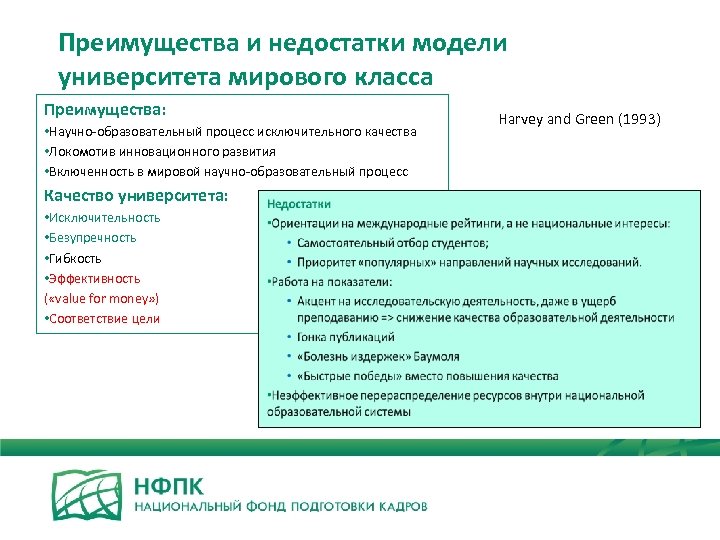 Преимущества и недостатки модели университета мирового класса

Преимущества:
•Научно-образовательный процесс исключительного качества
•Локомотив инновационного развития
•Включенность в мировой научно-образовательный процесс

Качество университета:
•Исключительность
•Безупречность
•Гибкость
•Эффективность («value for money»)
•Соответствие цели

Harvey and Green (1993)

Недостатки
•Ориентации на международные рейтинги, а не национальные интересы:
• Самостоятельный отбор студентов;
• Приоритет «популярных» направлений научных исследований.
•Работа на показатели:
• Акцент на исследовательскую деятельность, даже в ущерб преподаванию => снижение качества образовательной деятельности
• Гонка публикаций
• «Болезнь издержек» Баумоля
• «Быстрые победы» вместо повышения качества
•Неэффективное перераспределение ресурсов внутри национальной образовательной системы

НФПК
НАЦИОНАЛЬНЫЙ ФОНД ПОДГОТОВКИ КАДРОВ